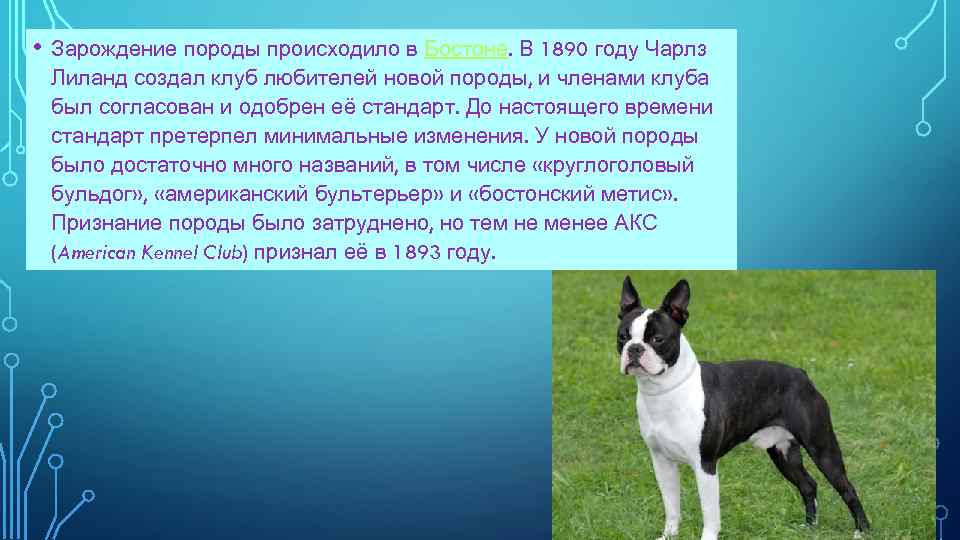 • Зарождение породы происходило в Бостоне. В 1890 году Чарлз Лиланд создал клуб любителей новой породы, и членами клуба был согласован и одобрен её стандарт. До настоящего времени стандарт претерпел минимальные изменения. У новой породы было достаточно много названий, в том числе «круглоголовый бульдог», «американский бультерьер» и «бостонский метис». Признание породы было затруднено, но тем не менее АКС (American Kennel Club) признал её в 1893 году.